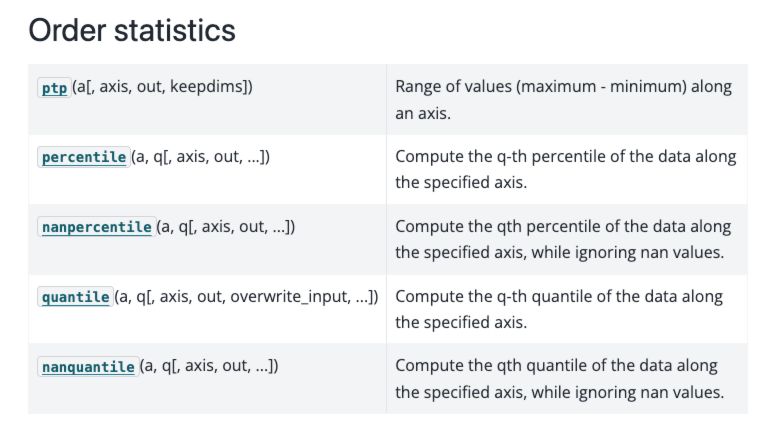 Order statistics

| | |
|---|---|
| ptp (a[, axis, out, keepdims]) | Range of values (maximum - minimum) along an axis. |
| percentile (a, q[, axis, out, ...]) | Compute the q-th percentile of the data along the specified axis. |
| nanpercentile (a, q[, axis, out, ...]) | Compute the qth percentile of the data along the specified axis, while ignoring nan values. |
| quantile (a, q[, axis, out, overwrite_input, ...]) | Compute the q-th quantile of the data along the specified axis. |
| nanquantile (a, q[, axis, out, ...]) | Compute the qth quantile of the data along the specified axis, while ignoring nan values. |